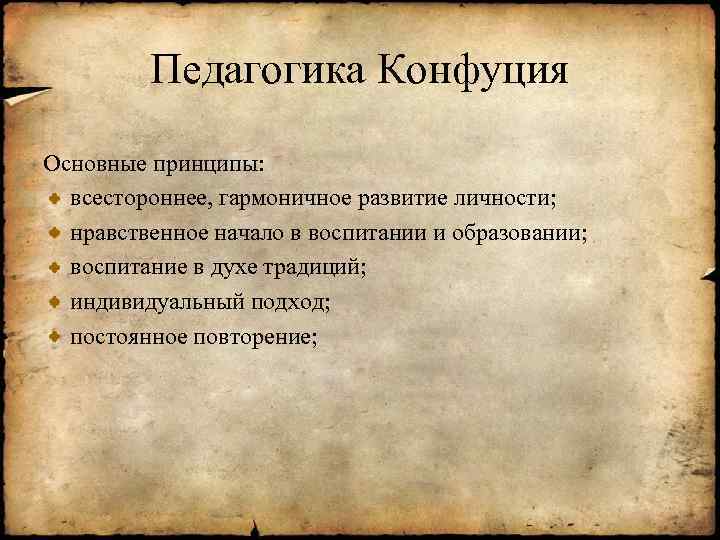 Педагогика Конфуция

Основные принципы:
- всестороннее, гармоничное развитие личности;
- нравственное начало в воспитании и образовании;
- воспитание в духе традиций;
- индивидуальный подход;
- постоянное повторение;